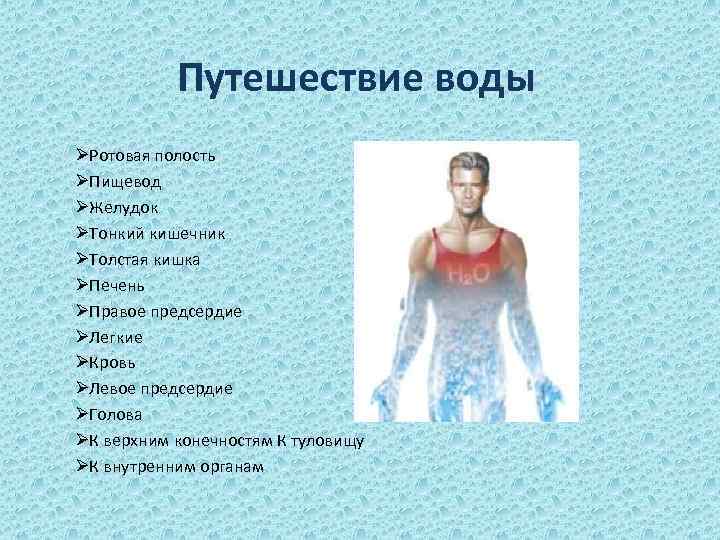 Путешествие воды

➢Ротовая полость
➢Пищевод
➢Желудок
➢Тонкий кишечник
➢Толстая кишка
➢Печень
➢Правое предсердие
➢Легкие
➢Кровь
➢Левое предсердие
➢Голова
➢К верхним конечностям К туловищу
➢К внутренним органам

$H_2O$